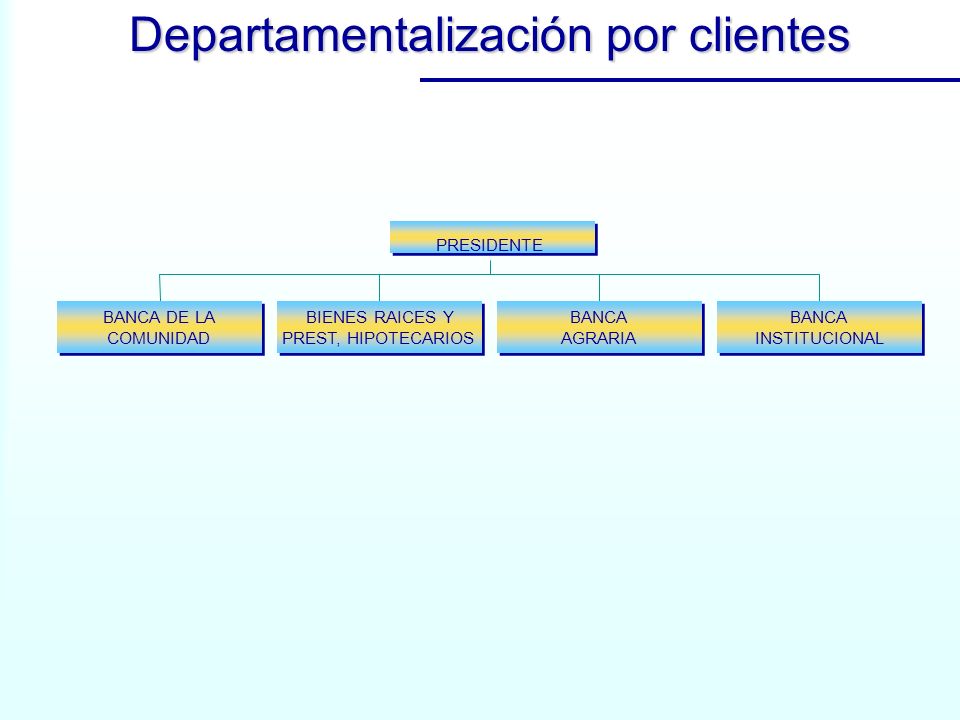 Departamentalización por clientes

PRESIDENTE

BANCA DE LA COMUNIDAD

BIENES RAICES Y PREST, HIPOTECARIOS

BANCA AGRARIA

BANCA INSTITUCIONAL